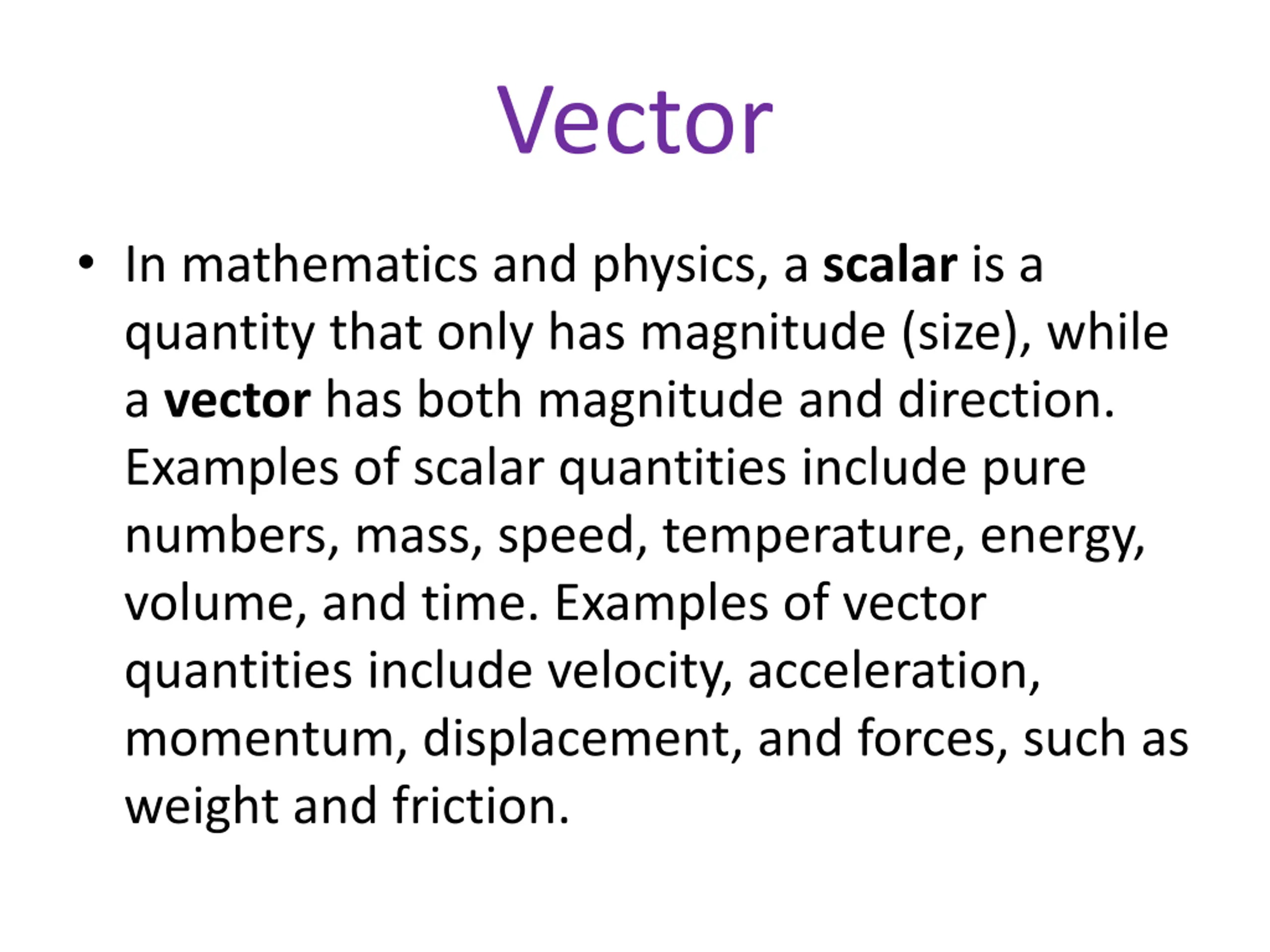 Vector

• In mathematics and physics, a scalar is a quantity that only has magnitude (size), while a vector has both magnitude and direction. Examples of scalar quantities include pure numbers, mass, speed, temperature, energy, volume, and time. Examples of vector quantities include velocity, acceleration, momentum, displacement, and forces, such as weight and friction.